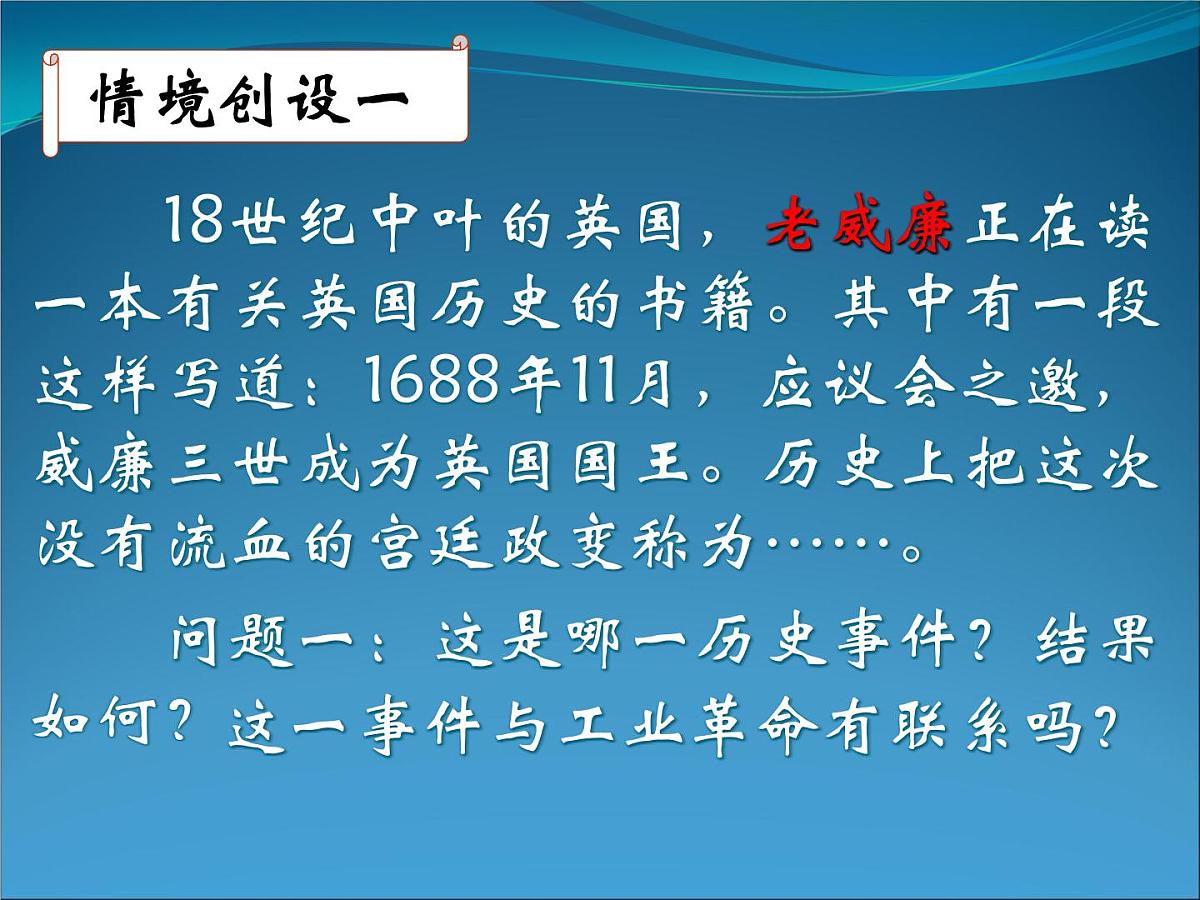 情境创设一

18世纪中叶的英国，老威廉正在读一本有关英国历史的书籍。其中有一段这样写道：1688年11月，应议会之邀，威廉三世成为英国国王。历史上把这次没有流血的宫廷政变称为……。

问题一：这是哪一历史事件？结果如何？这一事件与工业革命有联系吗？